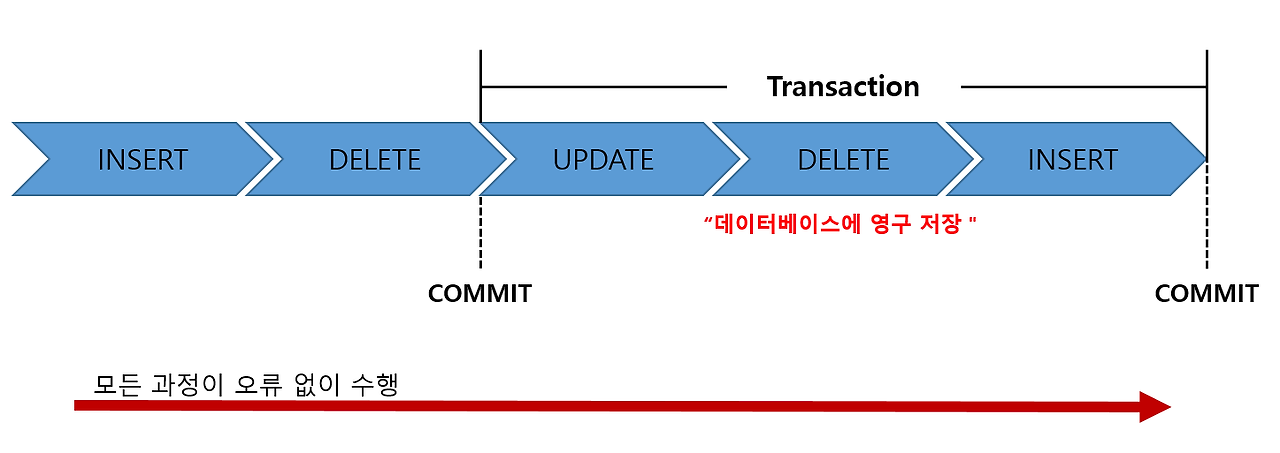 Transaction

INSERT
DELETE
UPDATE
DELETE
INSERT

"데이터베이스에 영구 저장 "

COMMIT
COMMIT

모든 과정이 오류 없이 수행